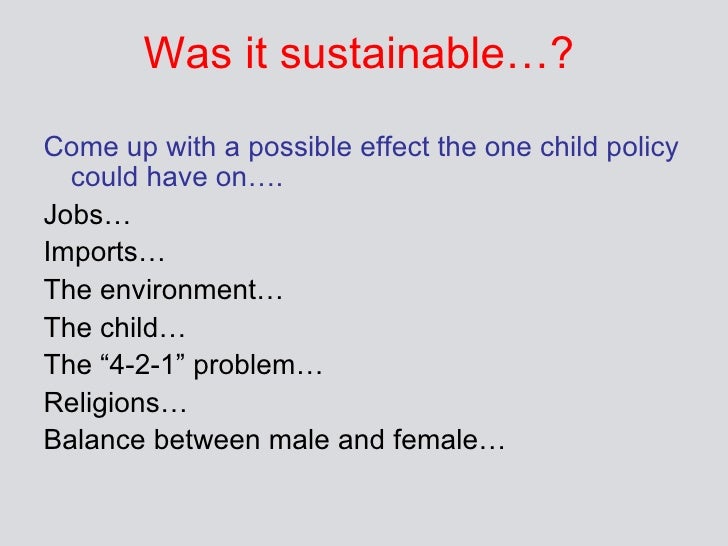 Was it sustainable…?

Come up with a possible effect the one child policy could have on….

Jobs…

Imports…

The environment…

The child…

The “4-2-1” problem…

Religions…

Balance between male and female…